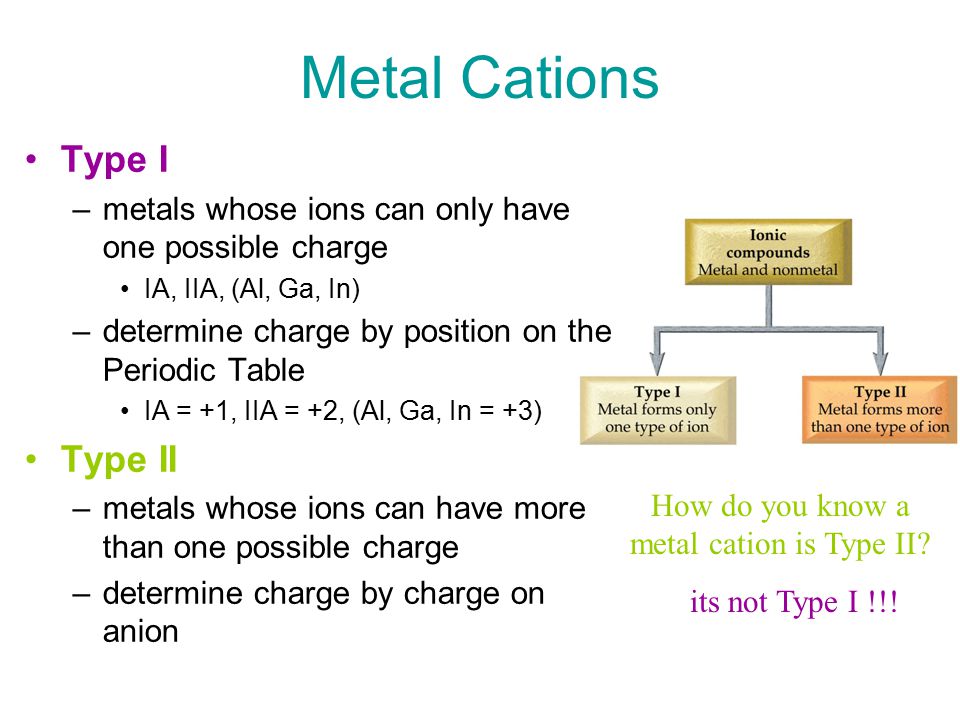 Metal Cations

• Type I
– metals whose ions can only have one possible charge
• IA, IIA, (Al, Ga, In)
– determine charge by position on the Periodic Table
• IA = +1, IIA = +2, (Al, Ga, In = +3)

• Type II
– metals whose ions can have more than one possible charge
– determine charge by charge on anion

Ionic compounds
Metal and nonmetal

Type I
Metal forms only one type of ion

Type II
Metal forms more than one type of ion

How do you know a metal cation is Type II?

its not Type I !!!